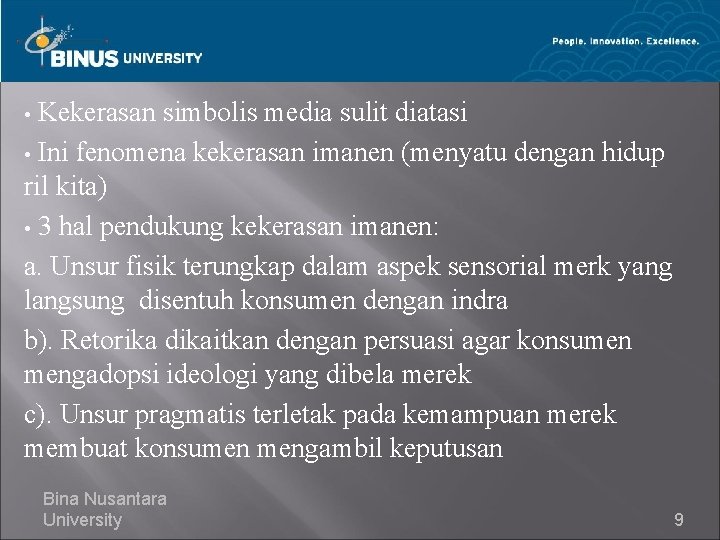 BINUS UNIVERSITY

People. Innovation. Excellence.

• Kekerasan simbolis media sulit diatasi

• Ini fenomena kekerasan imanen (menyatu dengan hidup ril kita)

• 3 hal pendukung kekerasan imanen:

a. Unsur fisik terungkap dalam aspek sensorial merk yang langsung disentuh konsumen dengan indra

b). Retorika dikaitkan dengan persuasi agar konsumen mengadopsi ideologi yang dibela merek

c). Unsur pragmatis terletak pada kemampuan merek membuat konsumen mengambil keputusan

Bina Nusantara University

9